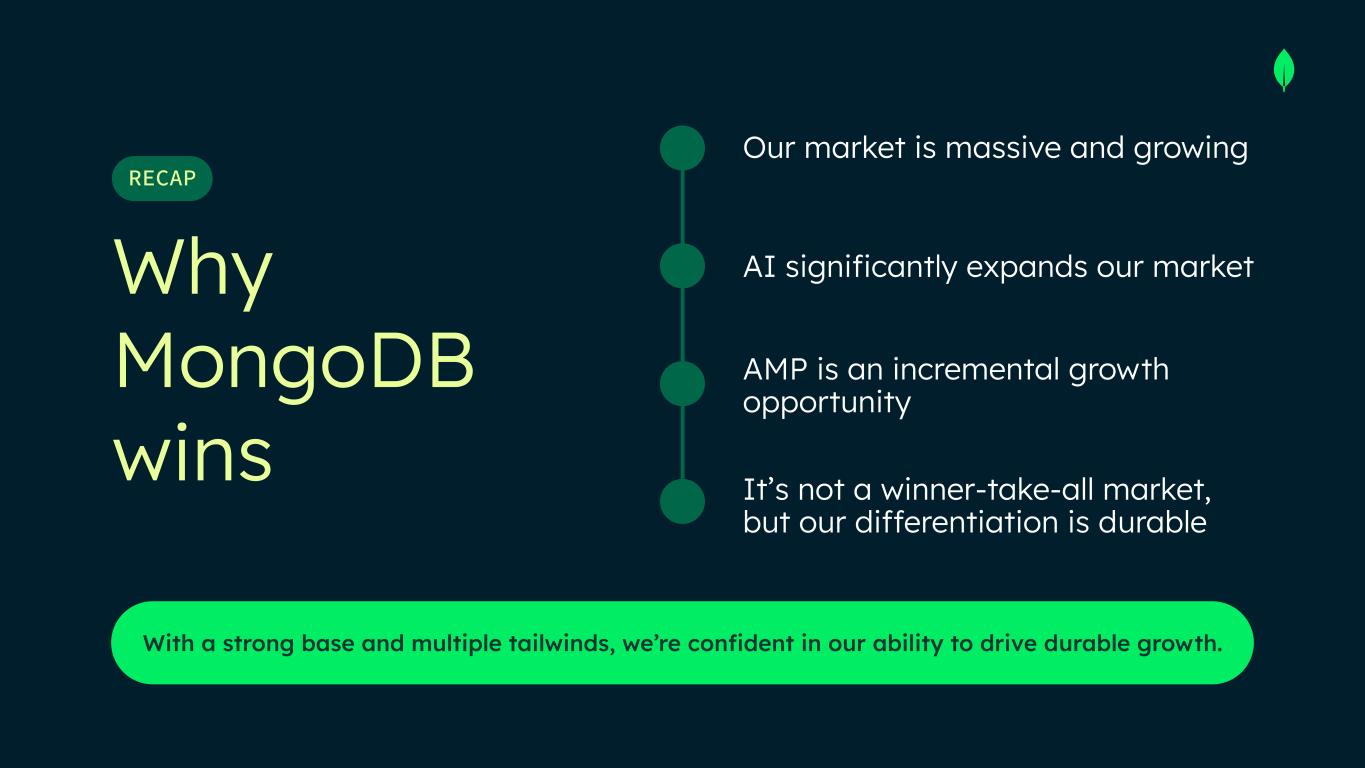 RECAP

Why MongoDB wins

Our market is massive and growing

AI significantly expands our market

AMP is an incremental growth opportunity

It’s not a winner-take-all market, but our differentiation is durable

With a strong base and multiple tailwinds, we’re confident in our ability to drive durable growth.